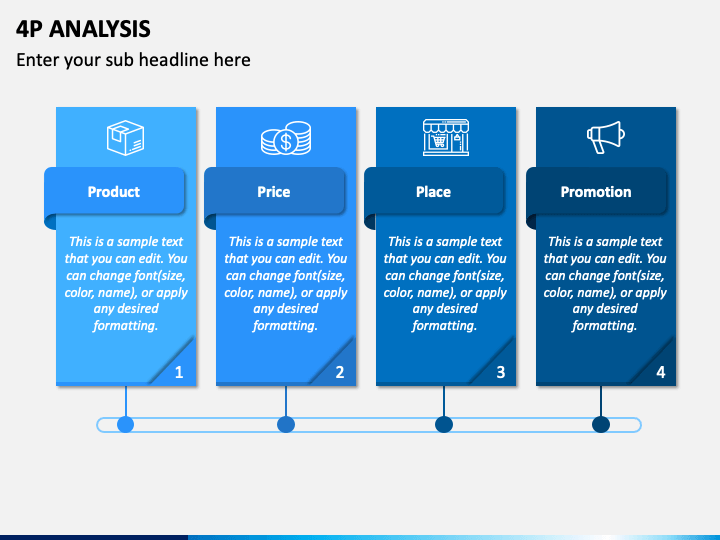 4P ANALYSIS

Enter your sub headline here

Product

This is a sample text that you can edit. You can change font(size, color, name), or apply any desired formatting.

1

Price

This is a sample text that you can edit. You can change font(size, color, name), or apply any desired formatting.

2

Place

This is a sample text that you can edit. You can change font(size, color, name), or apply any desired formatting.

3

Promotion

This is a sample text that you can edit. You can change font(size, color, name), or apply any desired formatting.

4